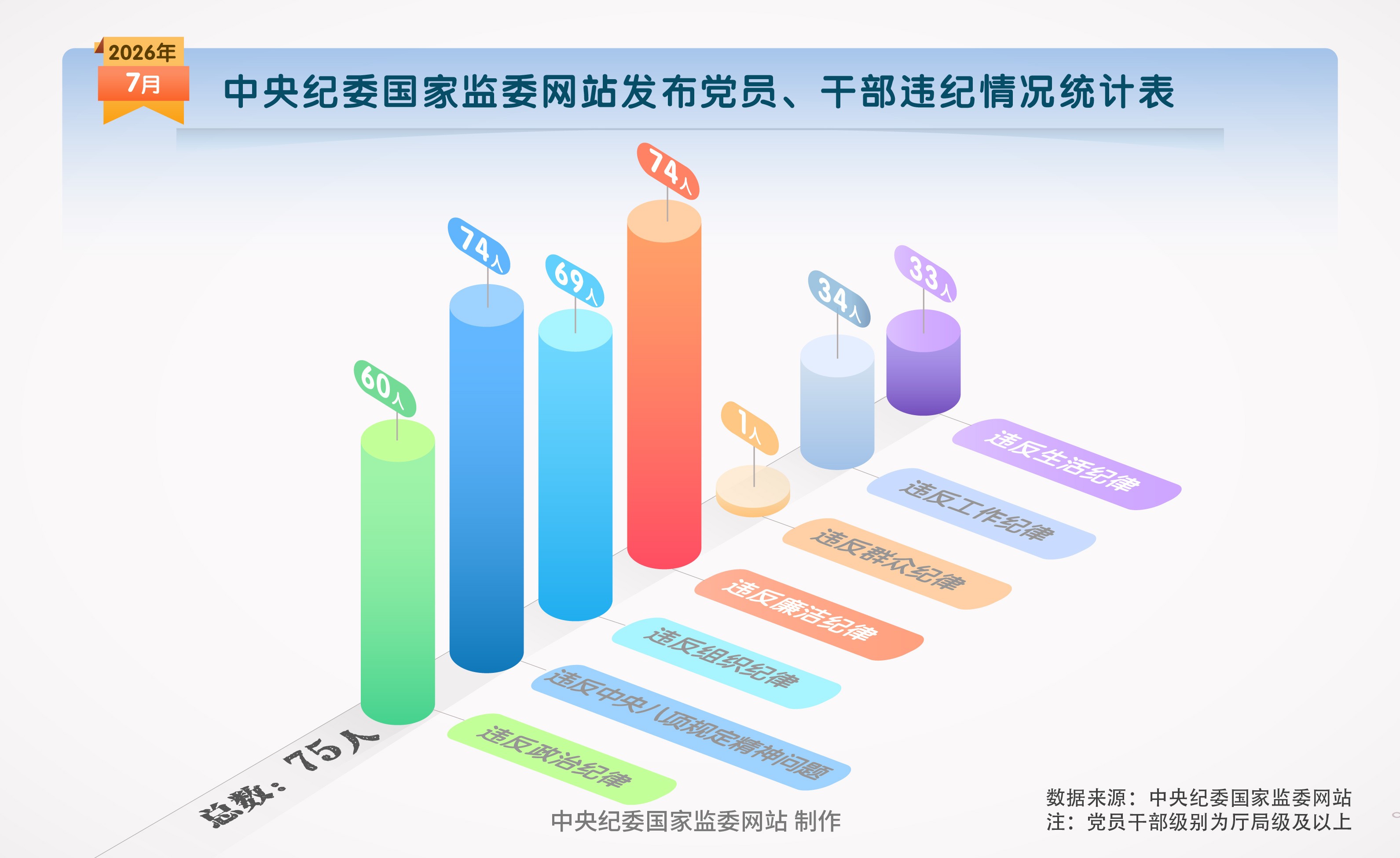 2026年
7月

中央纪委国家监委网站发布党员、干部违纪情况统计表

60人
74人
69人
74人
1人
34人
33人

违反政治纪律
违反中央八项规定精神问题
违反组织纪律
违反廉洁纪律
违反群众纪律
违反工作纪律
违反生活纪律

总数：75人

中央纪委国家监委网站 制作

数据来源：中央纪委国家监委网站
注：党员干部级别为厅局级及以上